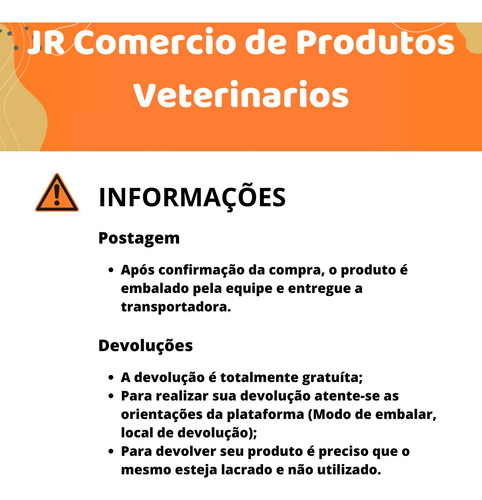 JR Comercio de Produtos Veterinarios

INFORMAÇÕES

Postagem

• Após confirmação da compra, o produto é embalado pela equipe e entregue a transportadora.

Devoluções

• A devolução é totalmente gratuíta;
• Para realizar sua devolução atente-se as orientações da plataforma (Modo de embalar, local de devolução);
• Para devolver seu produto é preciso que o mesmo esteja lacrado e não utilizado.